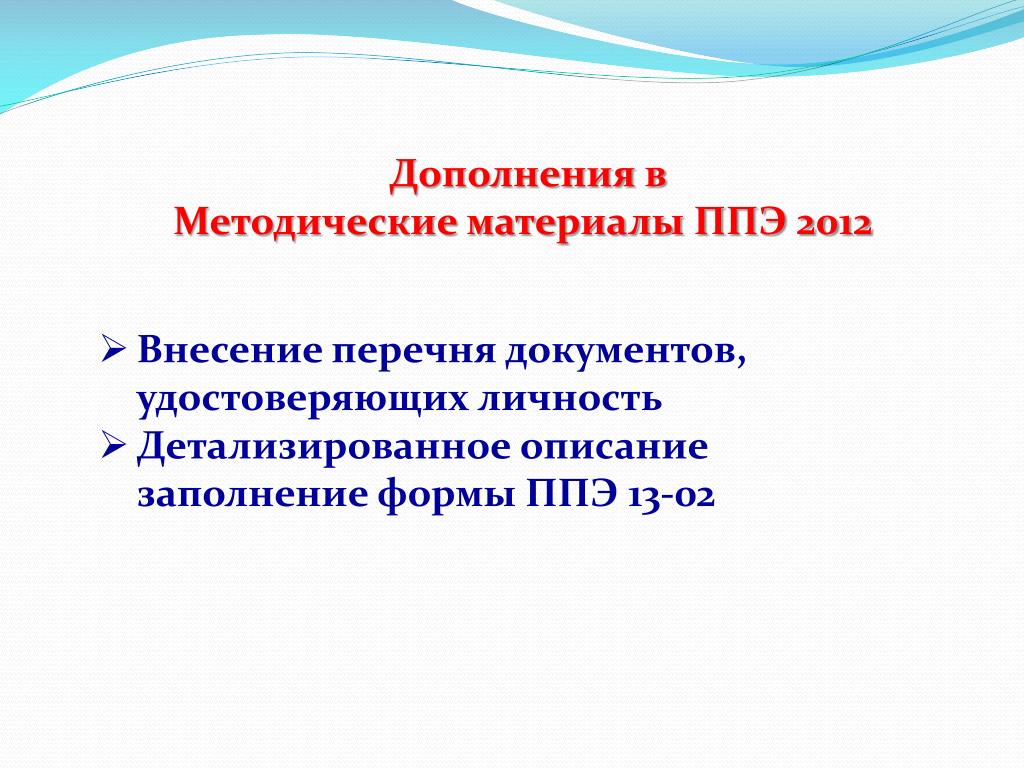 Дополнения в
Методические материалы ППЭ 2012

➢ Внесение перечня документов, удостоверяющих личность
➢ Детализированное описание заполнение формы ППЭ 13-02